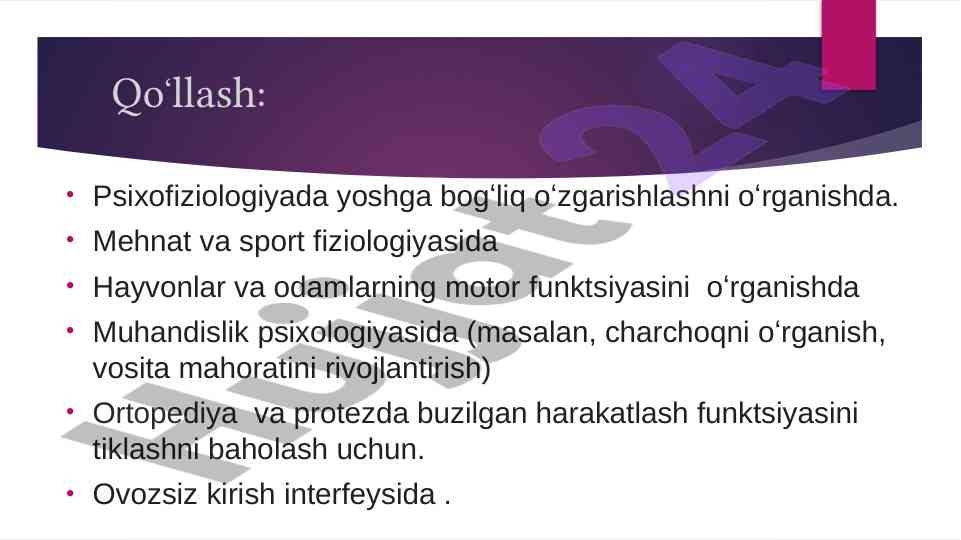 Qo‘llash:

• Psixofiziologiyada yoshga bog‘liq o‘zgarishlashni o‘rganishda.
• Mehnat va sport fiziologiyasida
• Hayvonlar va odamlarning motor funktsiyasini o‘rganishda
• Muhandislik psixologiyasida (masalan, charchoqni o‘rganish, vosita mahoratini rivojlantirish)
• Ortopediya va protezda buzilgan harakatlash funktsiyasini tiklashni baholash uchun.
• Ovozsiz kirish interfeysida .

Hujjat24